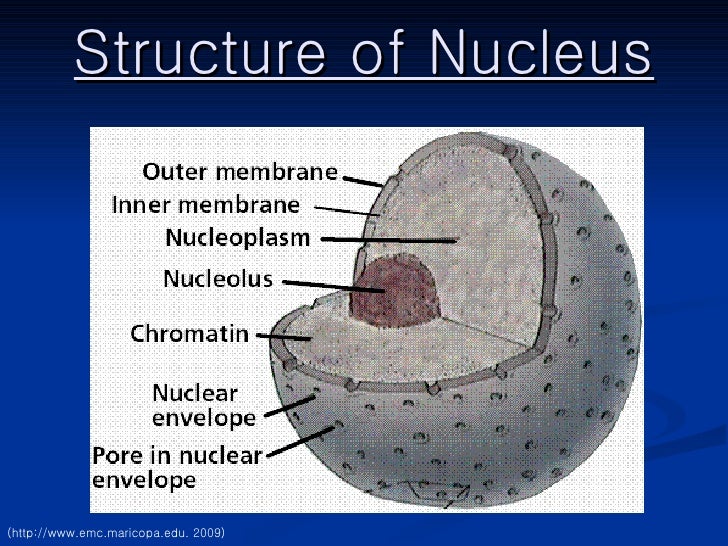 Structure of Nucleus

Outer membrane
Inner membrane
Nucleoplasm
Nucleolus
Chromatin
Nuclear envelope
Pore in nuclear envelope

(http://www.emc.maricopa.edu. 2009)